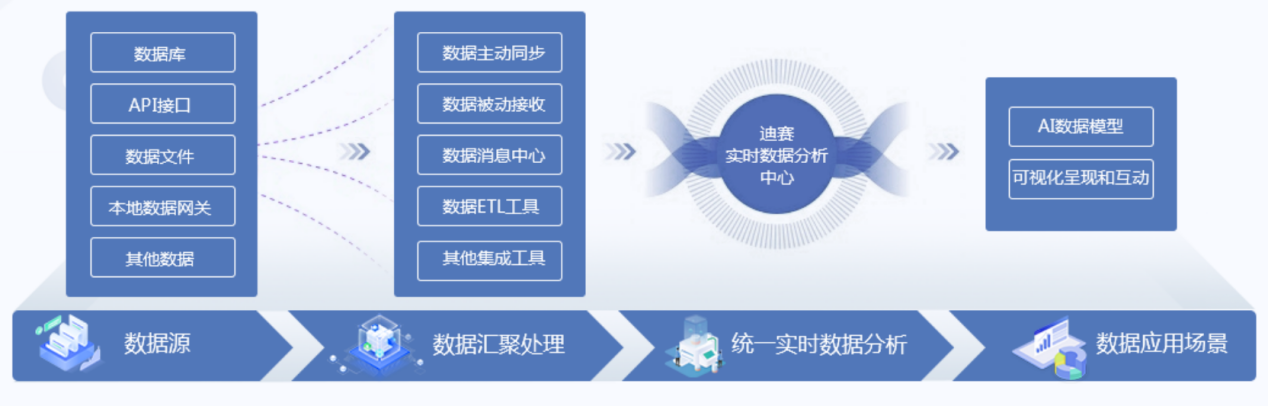 数据库

API接口

数据文件

本地数据网关

其他数据

数据主动同步

数据被动接收

数据消息中心

数据ETL工具

其他集成工具

迪赛
实时数据分析
中心

AI数据模型

可视化呈现和互动

数据源

数据汇聚处理

统一实时数据分析

数据应用场景